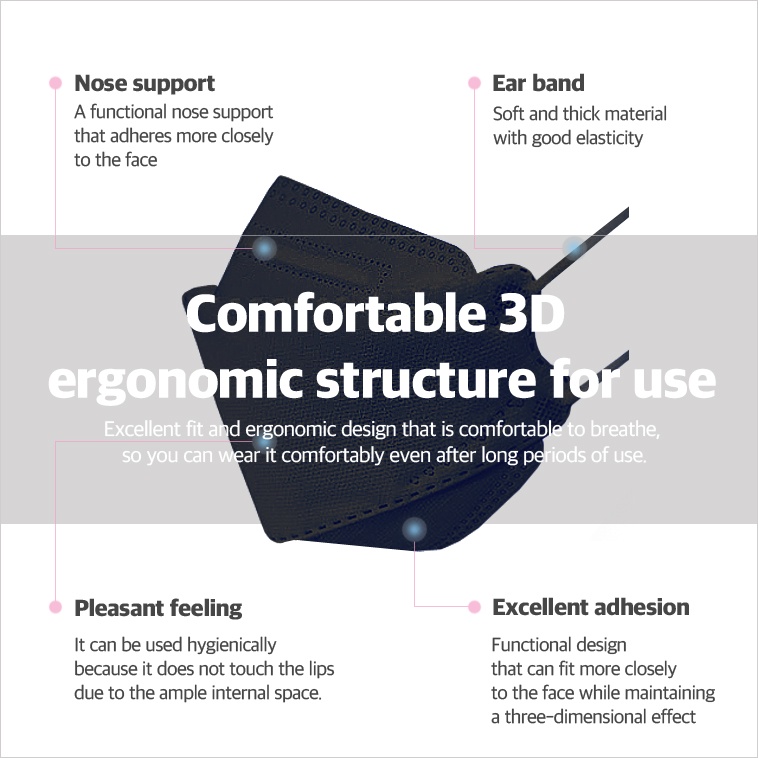 Nose support
A functional nose support that adheres more closely to the face

Ear band
Soft and thick material with good elasticity

Comfortable 3D ergonomic structure for use

Excellent fit and ergonomic design that is comfortable to breathe, so you can wear it comfortably even after long periods of use.

Pleasant feeling
It can be used hygienically because it does not touch the lips due to the ample internal space.

Excellent adhesion
Functional design that can fit more closely to the face while maintaining a three-dimensional effect